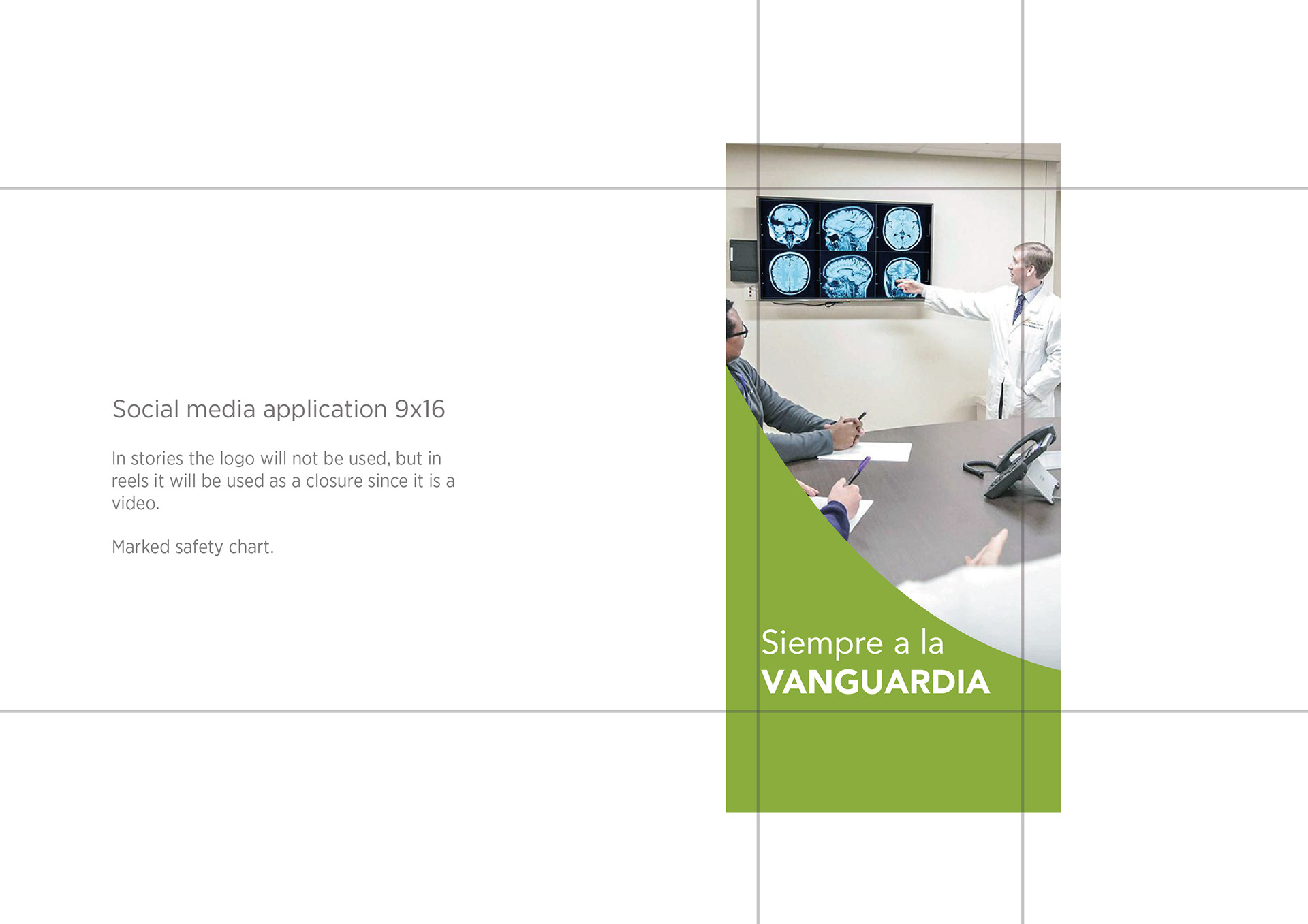 Social media application 9x16

In stories the logo will not be used, but in reels it will be used as a closure since it is a video.

Marked safety chart.

Siempre a la
VANGUARDIA